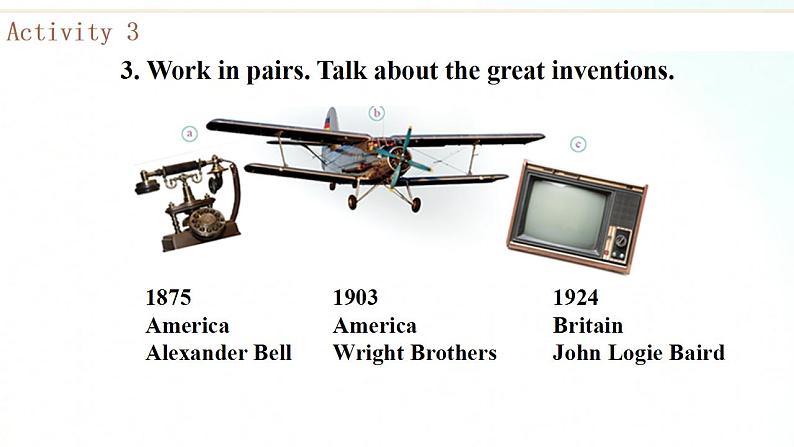 Activity 3

3. Work in pairs. Talk about the great inventions.

a

b

c

1875
America
Alexander Bell

1903
America
Wright Brothers

1924
Britain
John Logie Baird